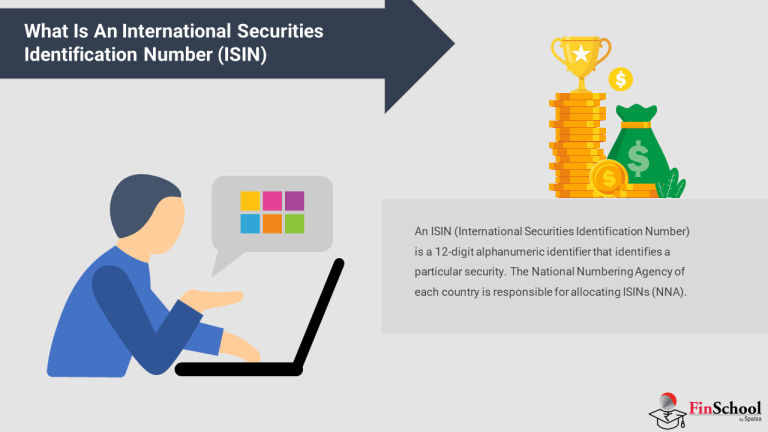 What Is An International Securities Identification Number (ISIN)

An ISIN (International Securities Identification Number) is a 12-digit alphanumeric identifier that identifies a particular security. The National Numbering Agency of each country is responsible for allocating ISINs (NNA).

FinSchool
by 5paisa